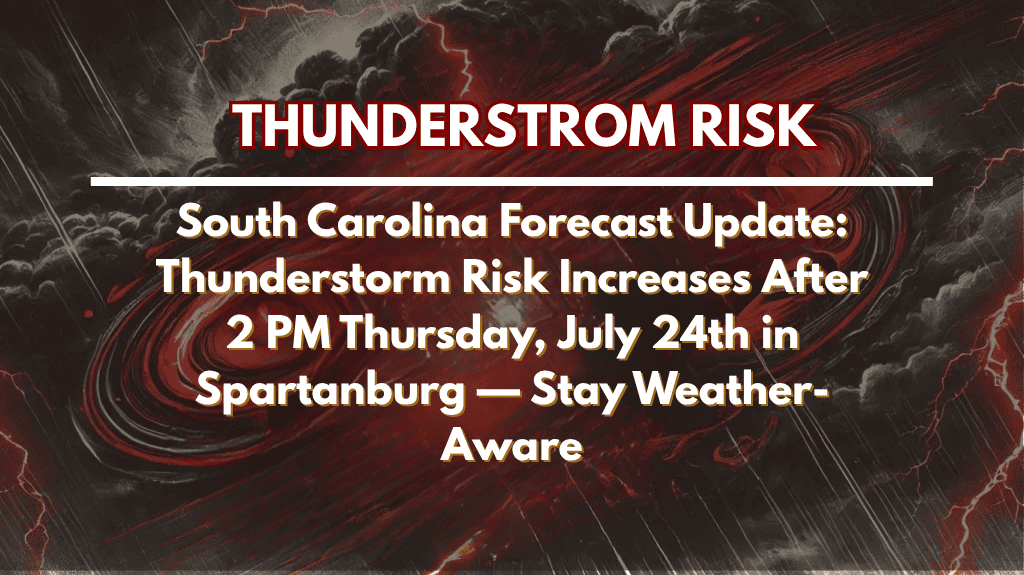 THUNDERSTROM RISK

South Carolina Forecast Update: Thunderstorm Risk Increases After 2 PM Thursday, July 24th in Spartanburg — Stay Weather-Aware